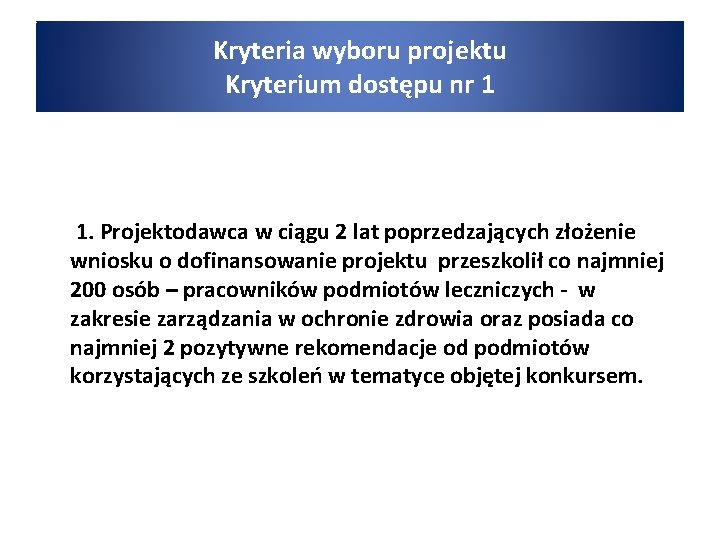 Kryteria wyboru projektu
Kryterium dostępu nr 1

1. Projektodawca w ciągu 2 lat poprzedzających złożenie wniosku o dofinansowanie projektu przeszkolił co najmniej 200 osób – pracowników podmiotów leczniczych - w zakresie zarządzania w ochronie zdrowia oraz posiada co najmniej 2 pozytywne rekomendacje od podmiotów korzystających ze szkoleń w tematyce objętej konkursem.